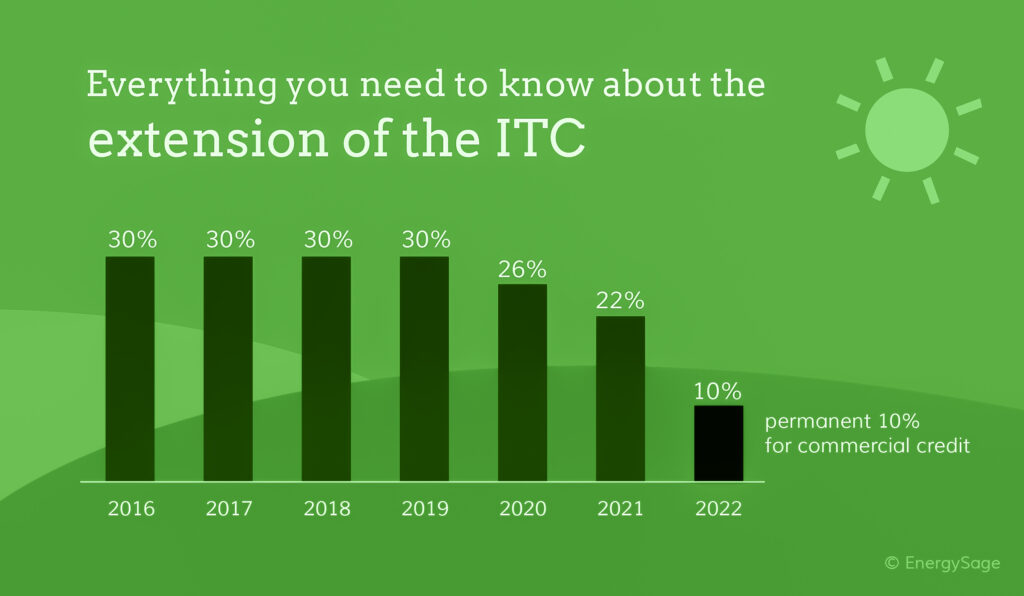 Everything you need to know about the extension of the ITC

30%
30%
30%
30%
26%
22%
10%

permanent 10% for commercial credit

2016
2017
2018
2019
2020
2021
2022

© EnergySage